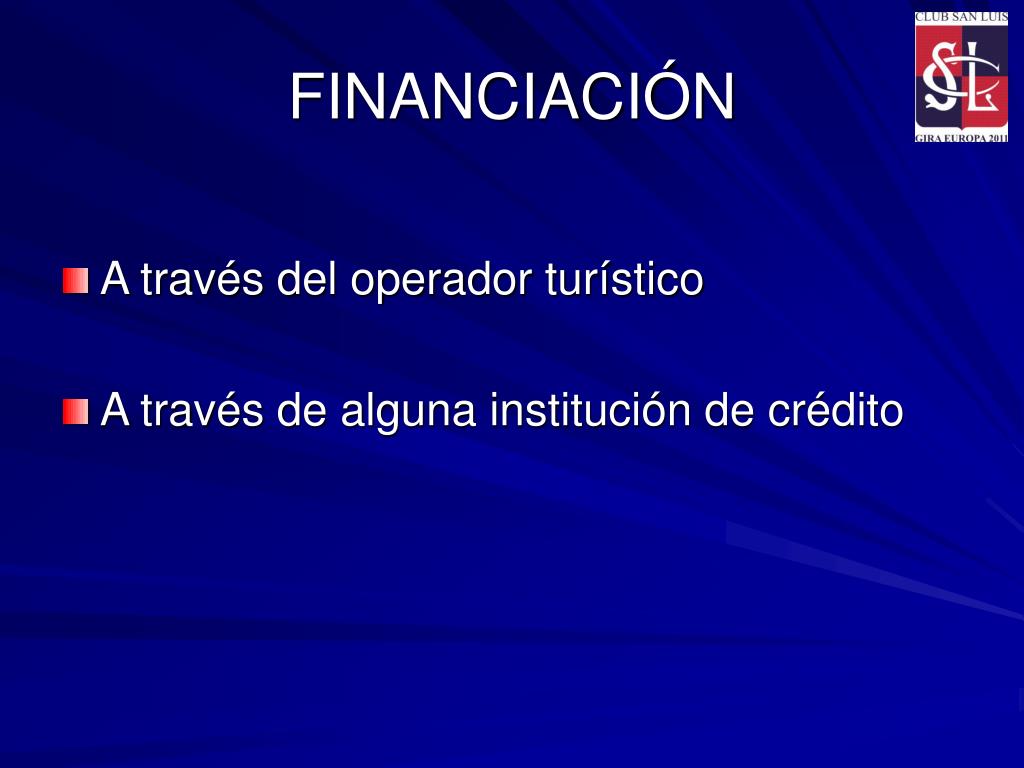 CLUB SAN LUIS
SL
GIRA EUROPA 2011

FINANCIACIÓN

A través del operador turístico

A través de alguna institución de crédito